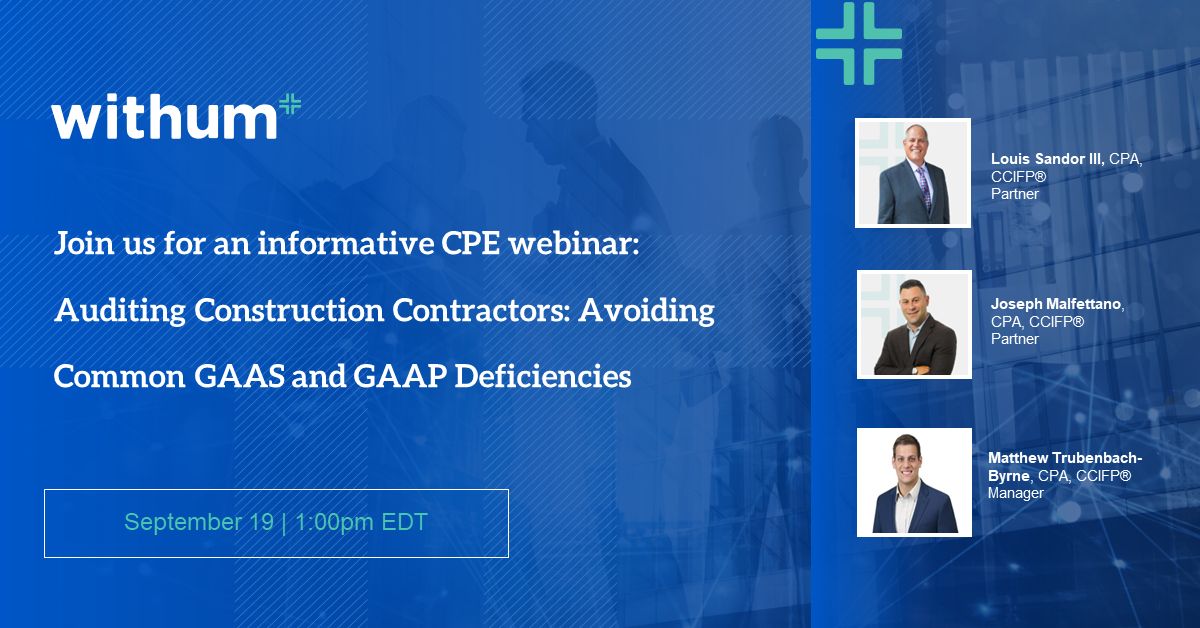 withum

Join us for an informative CPE webinar:

Auditing Construction Contractors: Avoiding Common GAAS and GAAP Deficiencies

September 19 | 1:00pm EDT

Louis Sandor III, CPA, CCIFP®
Partner

Joseph Malfettano, CPA, CCIFP®
Partner

Matthew Trubenbach-Byrne, CPA, CCIFP®
Manager